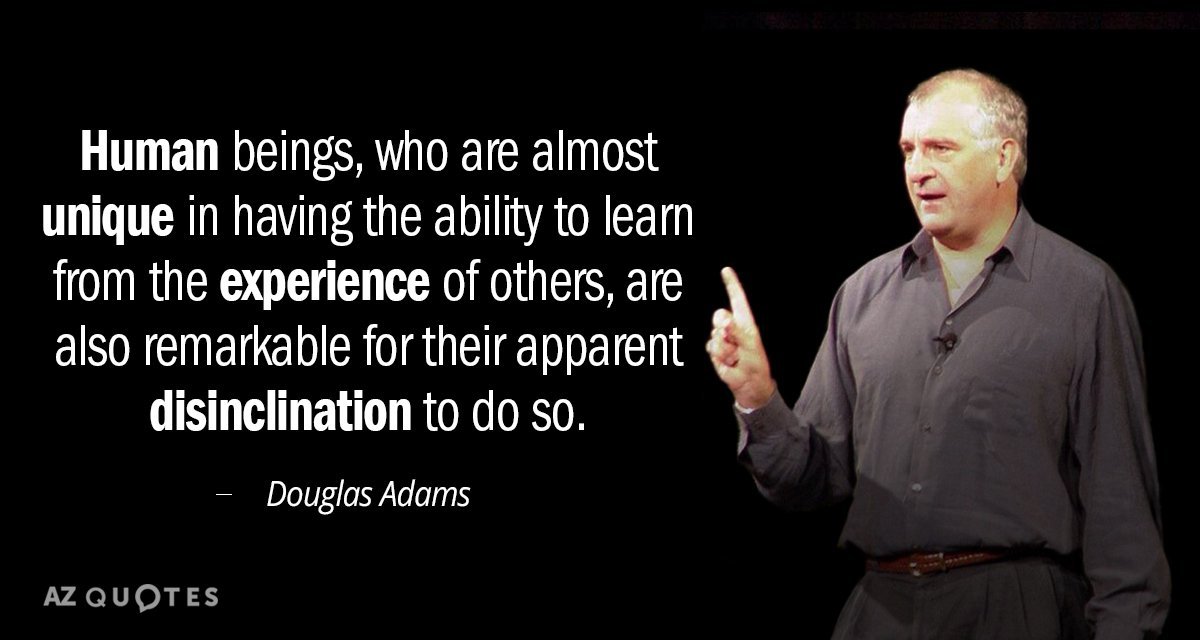 Human beings, who are almost unique in having the ability to learn from the experience of others, are also remarkable for their apparent disinclination to do so.

– Douglas Adams

AZ QUOTES